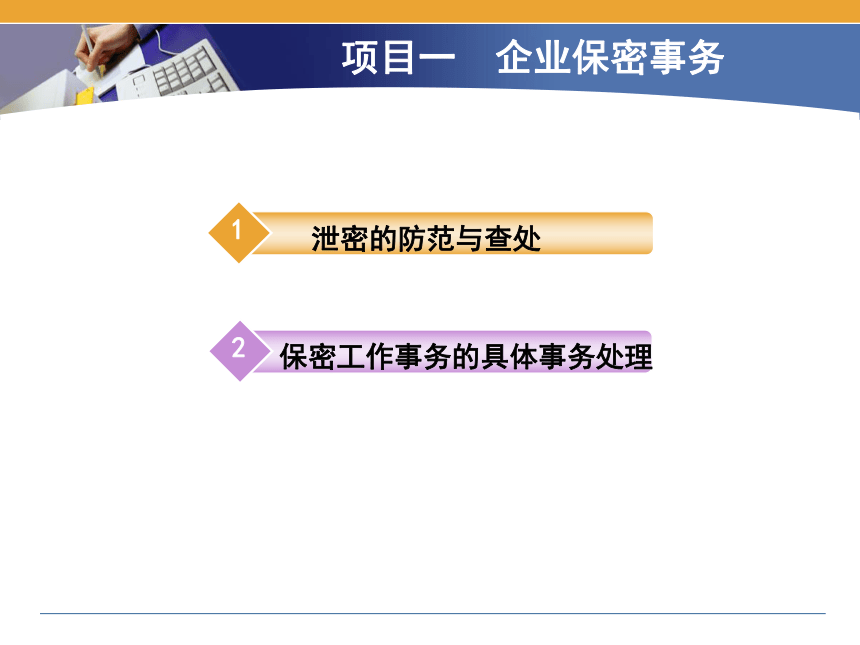 项目一　企业保密事务

1 泄密的防范与查处

2 保密工作事务的具体事务处理